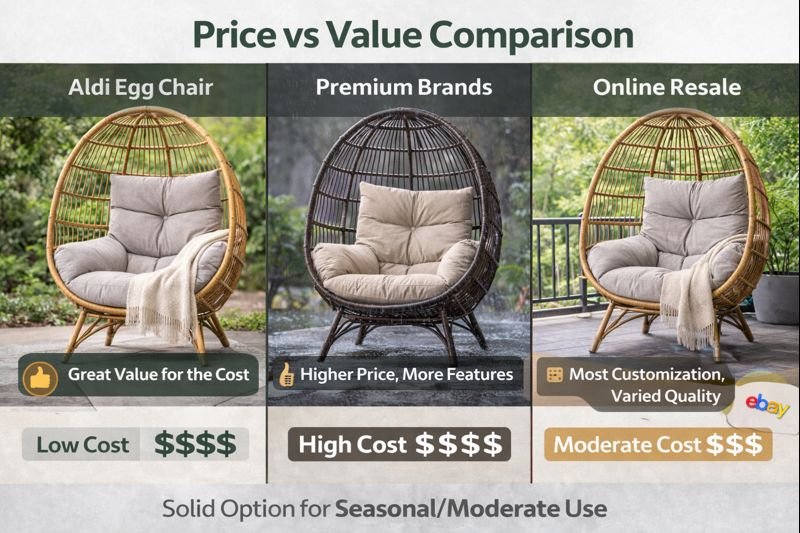 Price vs Value Comparison

Aldi Egg Chair

Great Value for the Cost

Low Cost $$$$

Premium Brands

Higher Price, More Features

High Cost $$$$

Online Resale

Most Customization, Varied Quality

ebay

Moderate Cost $$$

Solid Option for Seasonal/Moderate Use